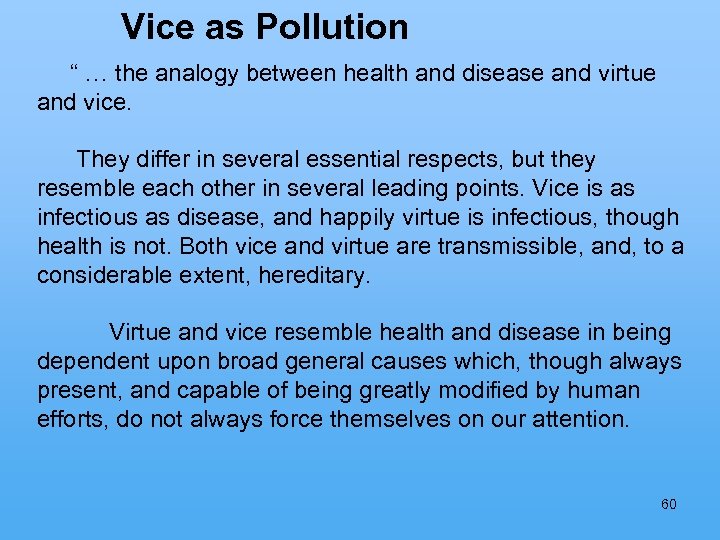 Vice as Pollution

“ … the analogy between health and disease and virtue and vice.

They differ in several essential respects, but they resemble each other in several leading points. Vice is as infectious as disease, and happily virtue is infectious, though health is not. Both vice and virtue are transmissible, and, to a considerable extent, hereditary.

Virtue and vice resemble health and disease in being dependent upon broad general causes which, though always present, and capable of being greatly modified by human efforts, do not always force themselves on our attention.

60